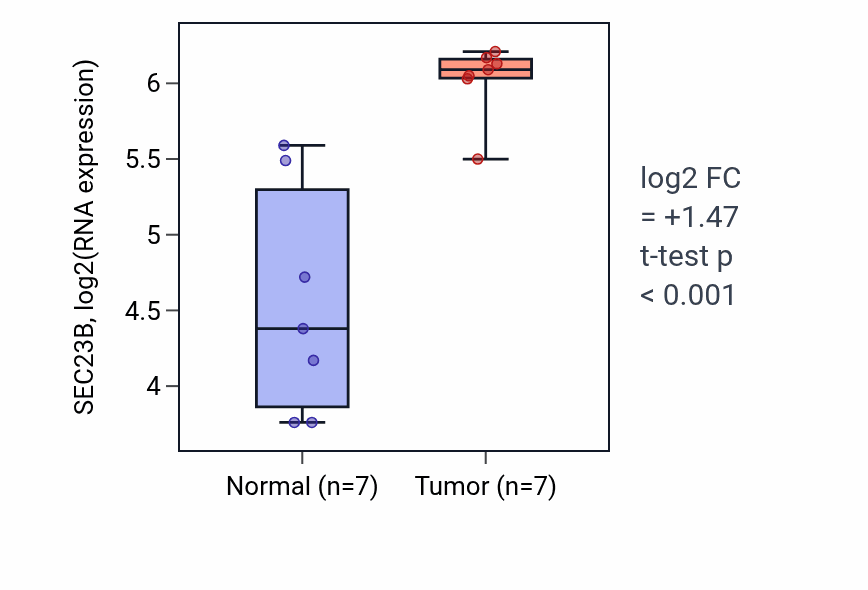 SEC23B, log2(RNA expression)

6
5.5
5
4.5
4

Normal (n=7)
Tumor (n=7)

log2 FC
= +1.47
t-test p
< 0.001